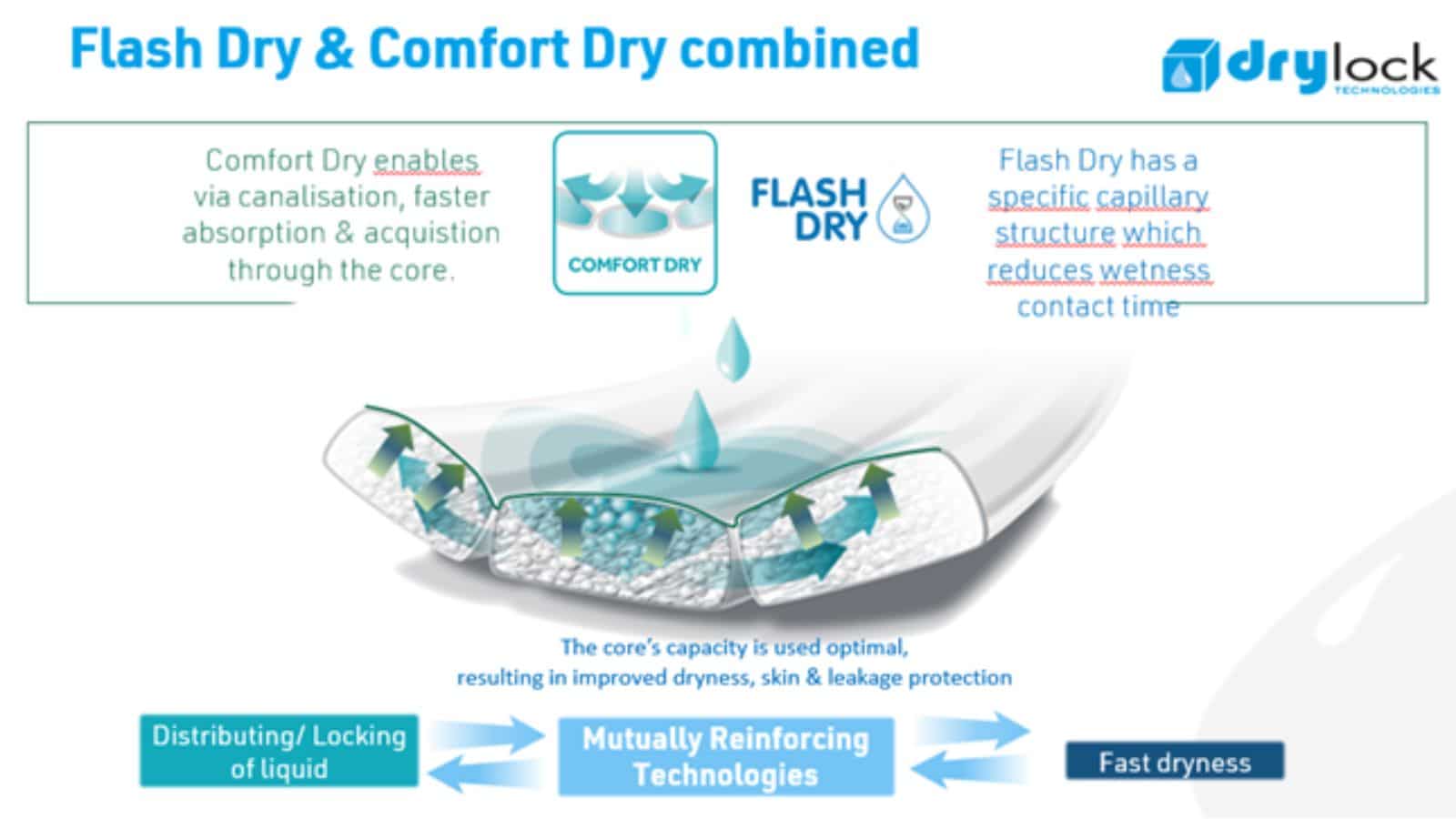 Flash Dry & Comfort Dry combined

drylock TECHNOLOGIES

Comfort Dry enables via canalisation, faster absorption & acquistion through the core.

COMFORT DRY

FLASH DRY

Flash Dry has a specific capillary structure which reduces wetness contact time

The core's capacity is used optimal, resulting in improved dryness, skin & leakage protection

Distributing/ Locking of liquid

Mutually Reinforcing Technologies

Fast dryness